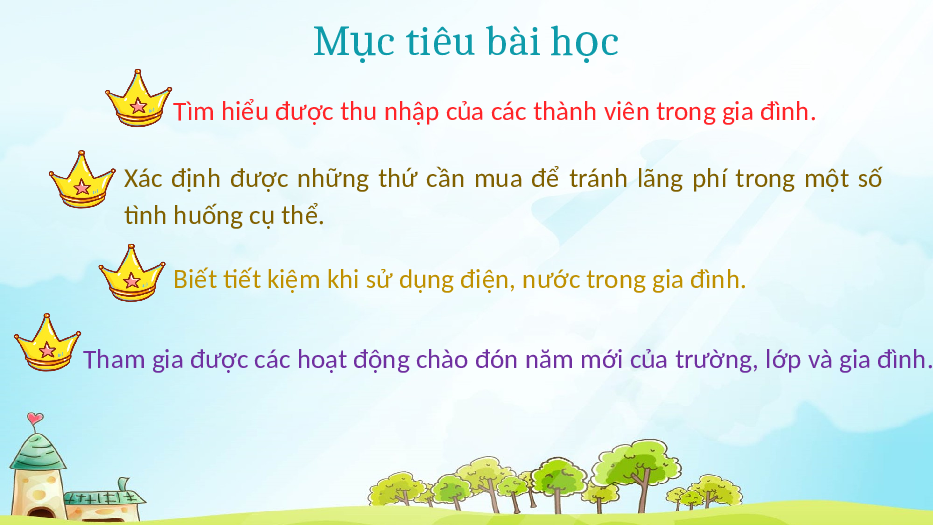 Mục tiêu bài học

Tìm hiểu được thu nhập của các thành viên trong gia đình.

Xác định được những thứ cần mua để tránh lãng phí trong một số tình huống cụ thể.

Biết tiết kiệm khi sử dụng điện, nước trong gia đình.

Tham gia được các hoạt động chào đón năm mới của trường, lớp và gia đình.